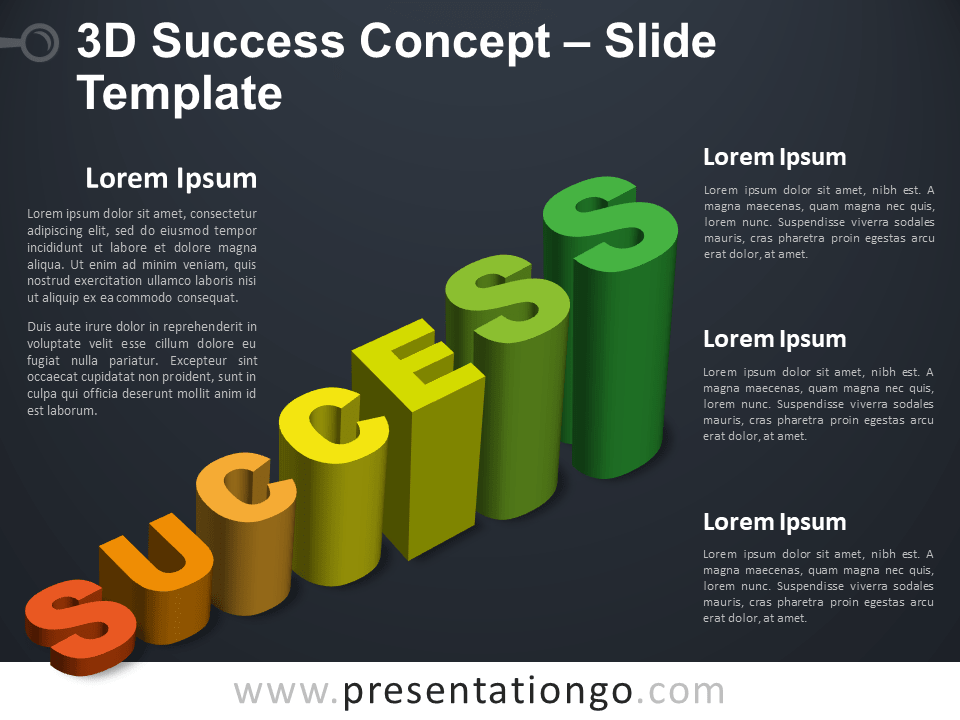 3D Success Concept – Slide Template

Lorem Ipsum

Lorem ipsum dolor sit amet, consectetur adipiscing elit, sed do eiusmod tempor incididunt ut labore et dolore magna aliqua. Ut enim ad minim veniam, quis nostrud exercitation ullamco laboris nisi ut aliquip ex ea commodo consequat.

Duis aute irure dolor in reprehenderit in voluptate velit esse cillum dolore eu fugiat nulla pariatur. Excepteur sint occaecat cupidatat non proident, sunt in culpa qui officia deserunt mollit anim id est laborum.

SUCCESS

Lorem Ipsum

Lorem ipsum dolor sit amet, nibh est. A magna maecenas, quam magna nec quis, lorem nunc. Suspendisse viverra sodales mauris, cras pharetra proin egestas arcu erat dolor, at amet.

Lorem Ipsum

Lorem ipsum dolor sit amet, nibh est. A magna maecenas, quam magna nec quis, lorem nunc. Suspendisse viverra sodales mauris, cras pharetra proin egestas arcu erat dolor, at amet.

Lorem Ipsum

Lorem ipsum dolor sit amet, nibh est. A magna maecenas, quam magna nec quis, lorem nunc. Suspendisse viverra sodales mauris, cras pharetra proin egestas arcu erat dolor, at amet.

www.presentationgo.com